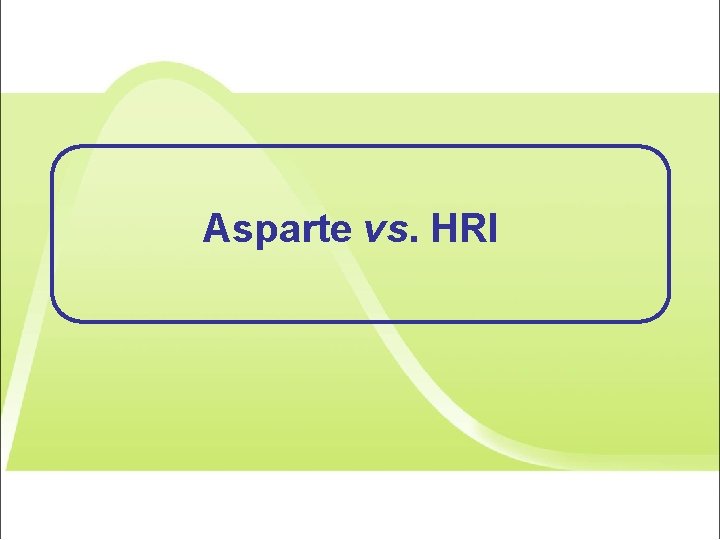 Asparte vs. HRI